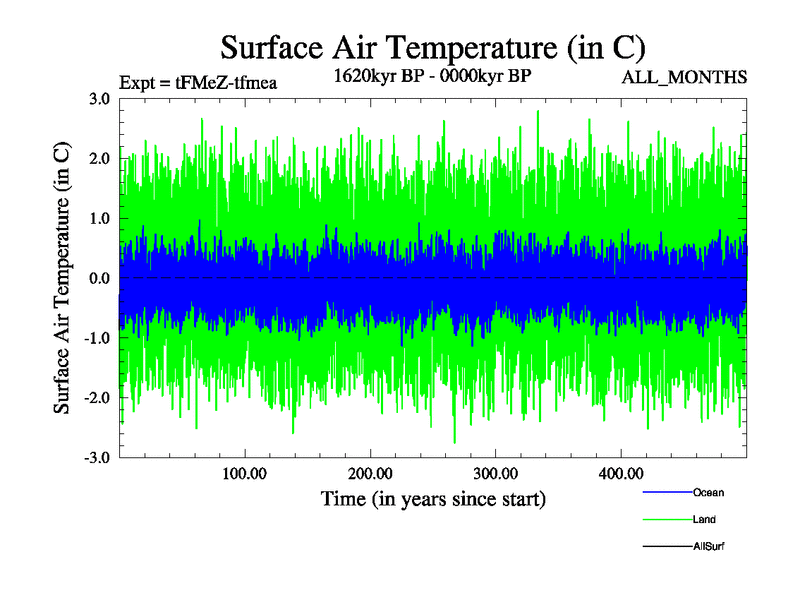 Surface Air Temperature (in C)

Expt = tFMeZ-tfmea

1620kyr BP - 0000kyr BP

ALL_MONTHS

Surface Air Temperature (in C)

3.0
2.0
1.0
0.0
-1.0
-2.0
-3.0

100.00
200.00
300.00
400.00

Time (in years since start)

Ocean
Land
AllSurf